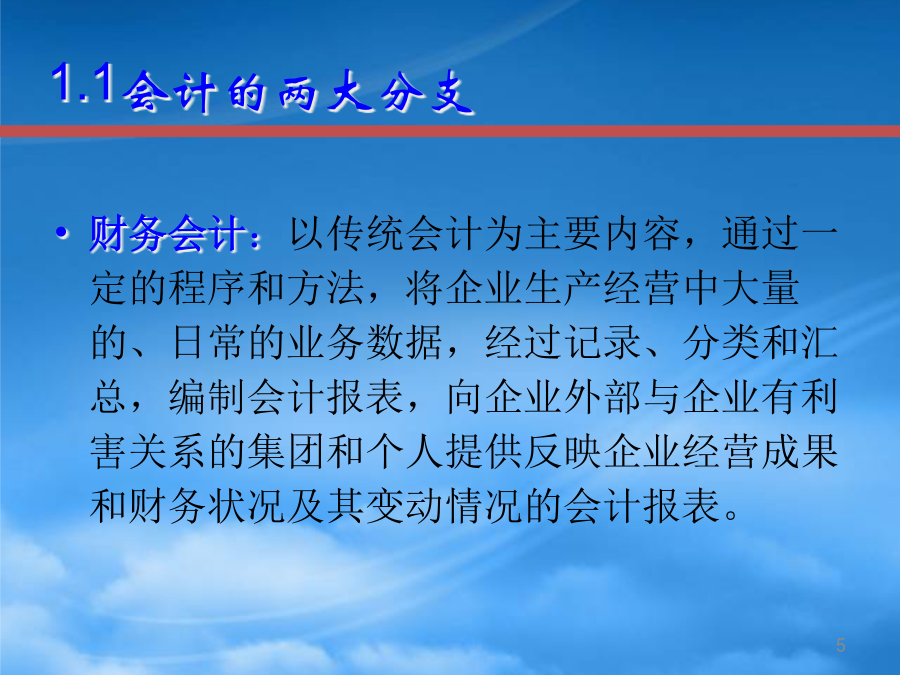 1.1会计的两大分支

• 财务会计：以传统会计为主要内容，通过一定的程序和方法，将企业生产经营中大量的、日常的业务数据，经过记录、分类和汇总，编制会计报表，向企业外部与企业有利害关系的集团和个人提供反映企业经营成果和财务状况及其变动情况的会计报表。

5